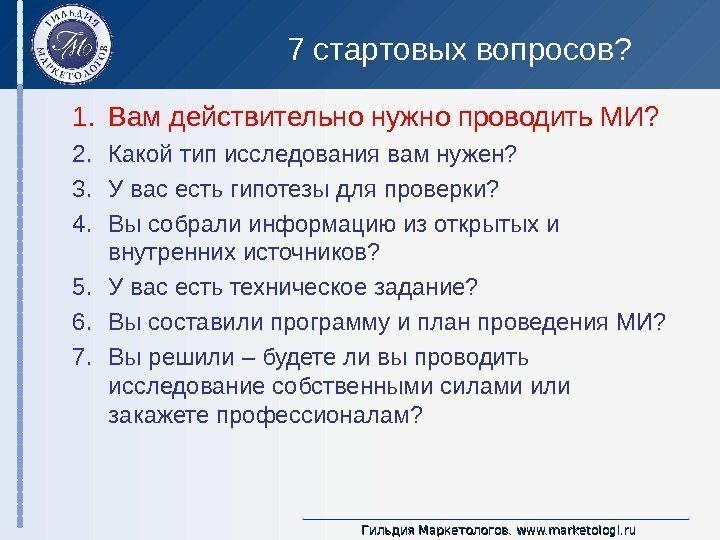 ГИЛЬДИЯ МАРКЕТОЛОГОВ
ГМ

7 стартовых вопросов?

1. Вам действительно нужно проводить МИ?
2. Какой тип исследования вам нужен?
3. У вас есть гипотезы для проверки?
4. Вы собрали информацию из открытых и внутренних источников?
5. У вас есть техническое задание?
6. Вы составили программу и план проведения МИ?
7. Вы решили – будете ли вы проводить исследование собственными силами или закажете профессионалам?

Гильдия Маркетологов. www.marketologi.ru